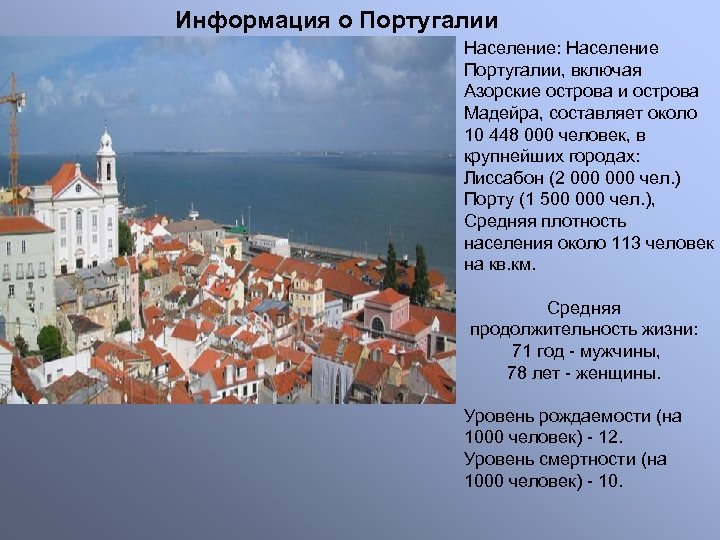 Информация о Португалии

Население: Население Португалии, включая Азорские острова и острова Мадейра, составляет около 10 448 000 человек, в крупнейших городах: Лиссабон (2 000 000 чел.) Порту (1 500 000 чел.), Средняя плотность населения около 113 человек на кв.км.

Средняя продолжительность жизни: 71 год - мужчины, 78 лет - женщины.

Уровень рождаемости (на 1000 человек) - 12. Уровень смертности (на 1000 человек) - 10.